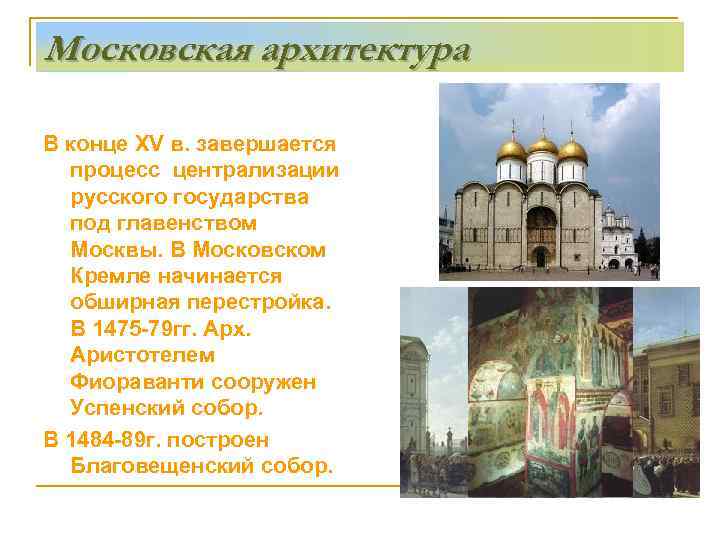 Московская архитектура

В конце XV в. завершается процесс централизации русского государства под главенством Москвы. В Московском Кремле начинается обширная перестройка. В 1475-79гг. Арх. Аристотелем Фиораванти сооружен Успенский собор.

В 1484-89г. построен Благовещенский собор.